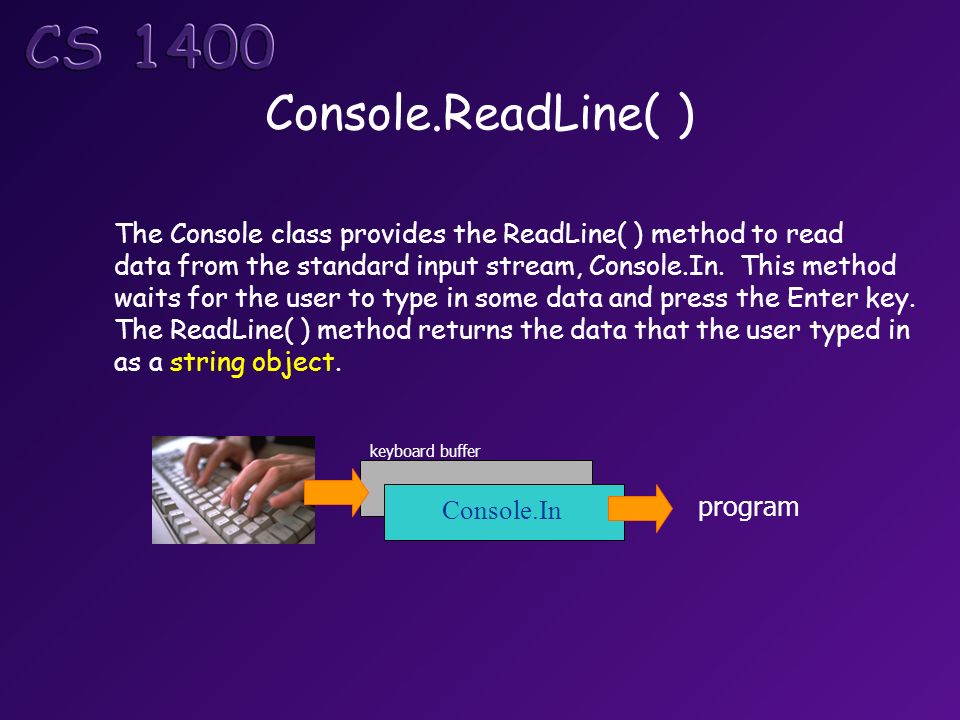 CS 1400

Console.ReadLine( )

The Console class provides the ReadLine( ) method to read data from the standard input stream, Console.In. This method waits for the user to type in some data and press the Enter key. The ReadLine( ) method returns the data that the user typed in as a string object.

keyboard buffer

Console.In

program